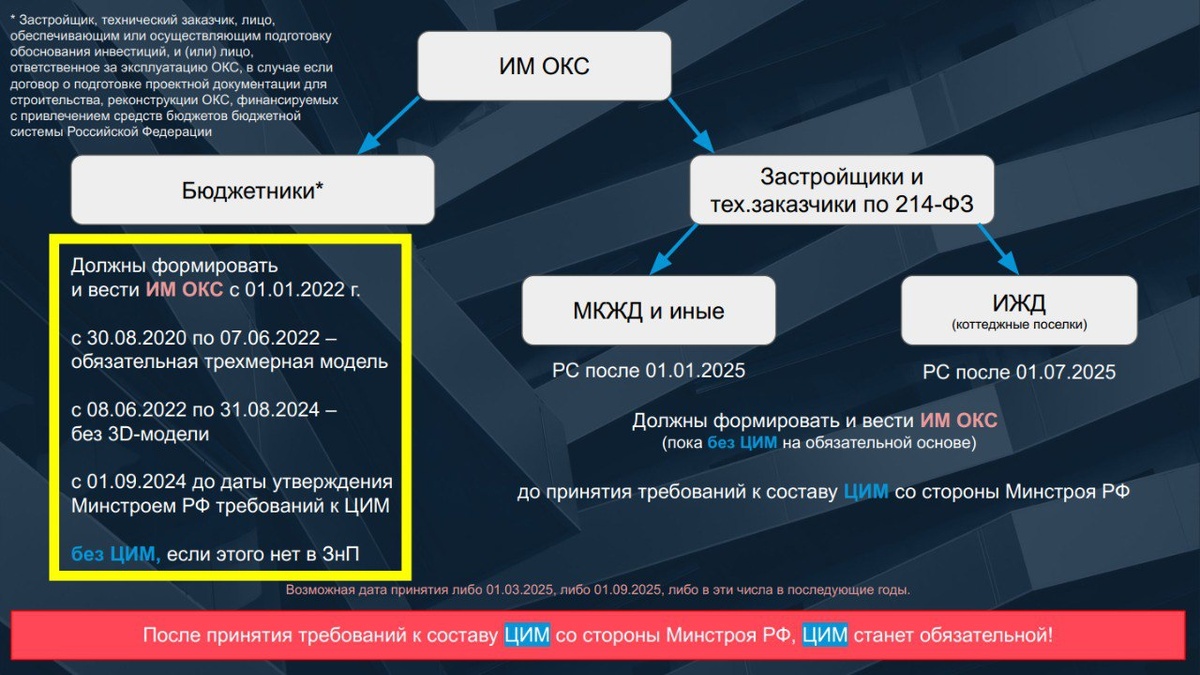 * Застройщик, технический заказчик, лицо, обеспечивающим или осуществляющим подготовку обоснования инвестиций, и (или) лицо, ответственное за эксплуатацию ОКС, в случае если договор о подготовке проектной документации для строительства, реконструкции ОКС, финансируемых с привлечением средств бюджетов бюджетной системы Российской Федерации

ИМ ОКС

Бюджетники*

Застройщики и тех.заказчики по 214-ФЗ

Должны формировать и вести ИМ ОКС с 01.01.2022 г.

с 30.08.2020 по 07.06.2022 – обязательная трехмерная модель

с 08.06.2022 по 31.08.2024 – без 3D-модели

с 01.09.2024 до даты утверждения Минстроем РФ требований к ЦИМ

без ЦИМ, если этого нет в ЗнП

МКЖД и иные

РС после 01.01.2025

ИЖД
(коттеджные поселки)

РС после 01.07.2025

Должны формировать и вести ИМ ОКС
(пока без ЦИМ на обязательной основе)

до принятия требований к составу ЦИМ со стороны Минстроя РФ

Возможная дата принятия либо 01.03.2025, либо 01.09.2025, либо в эти числа в последующие годы.

После принятия требований к составу ЦИМ со стороны Минстроя РФ, ЦИМ станет обязательной!